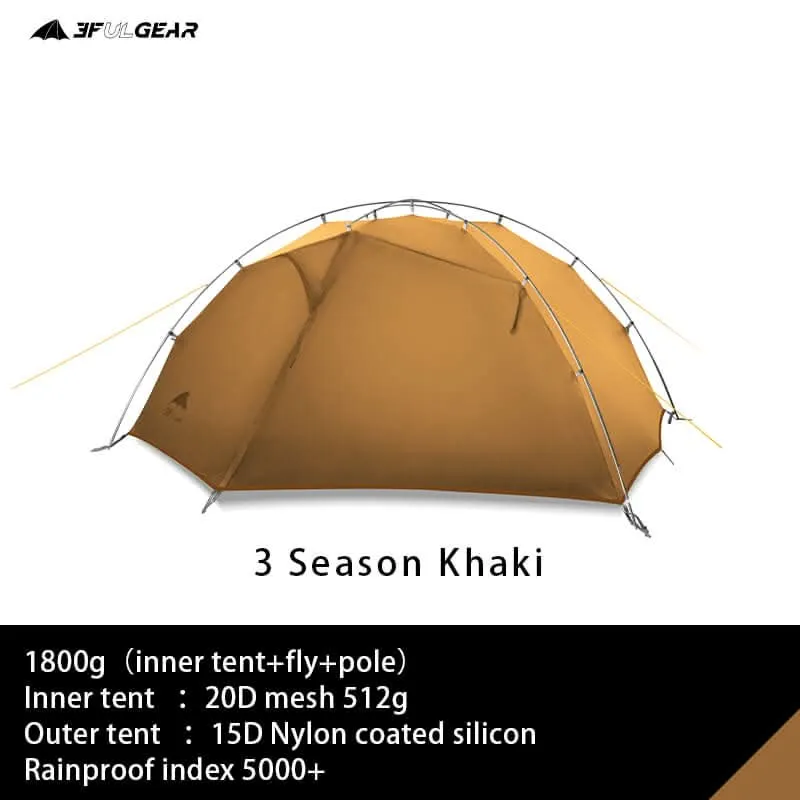 3FULGEAR

3 Season Khaki

1800g（inner tent+fly+pole）
Inner tent ： 20D mesh 512g
Outer tent ： 15D Nylon coated silicon
Rainproof index 5000+